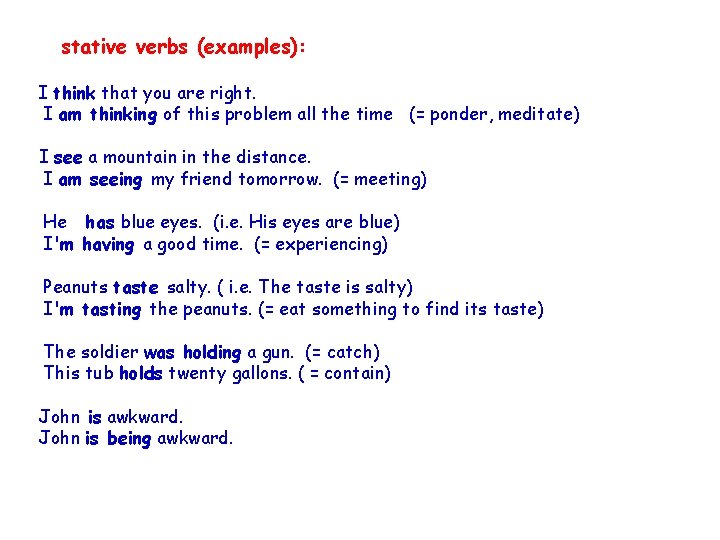 stative verbs (examples):

I think that you are right.
I am thinking of this problem all the time (= ponder, meditate)

I see a mountain in the distance.
I am seeing my friend tomorrow. (= meeting)

He has blue eyes. (i.e. His eyes are blue)
I'm having a good time. (= experiencing)

Peanuts taste salty. ( i.e. The taste is salty)
I'm tasting the peanuts. (= eat something to find its taste)

The soldier was holding a gun. (= catch)
This tub holds twenty gallons. ( = contain)

John is awkward.
John is being awkward.